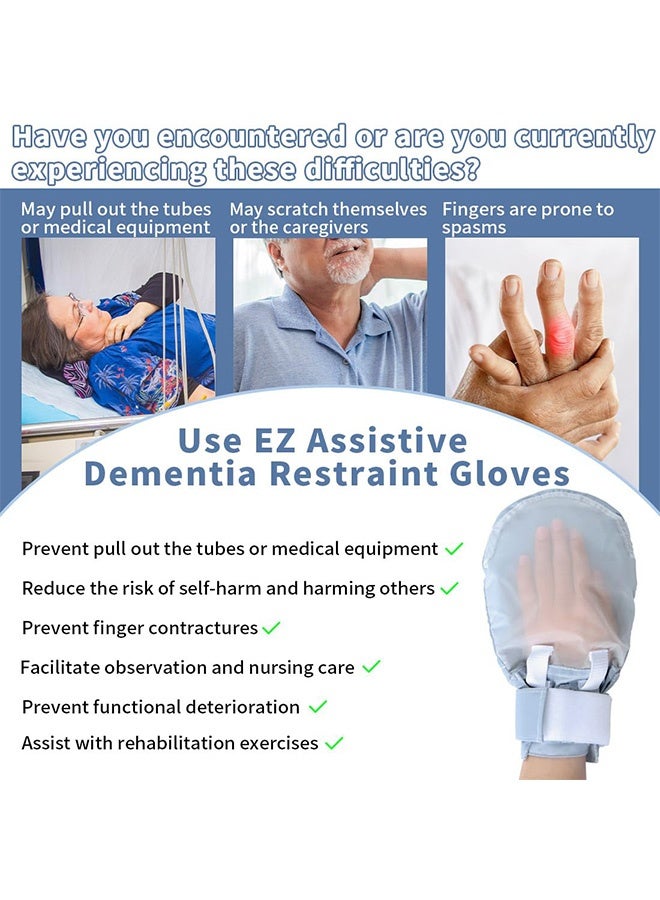 Have you encountered or are you currently experiencing these difficulties?

May pull out the tubes or medical equipment

May scratch themselves or the caregivers

Fingers are prone to spasms

Use EZ Assistive Dementia Restraint Gloves

Prevent pull out the tubes or medical equipment ✓

Reduce the risk of self-harm and harming others ✓

Prevent finger contractures ✓

Facilitate observation and nursing care ✓

Prevent functional deterioration ✓

Assist with rehabilitation exercises ✓